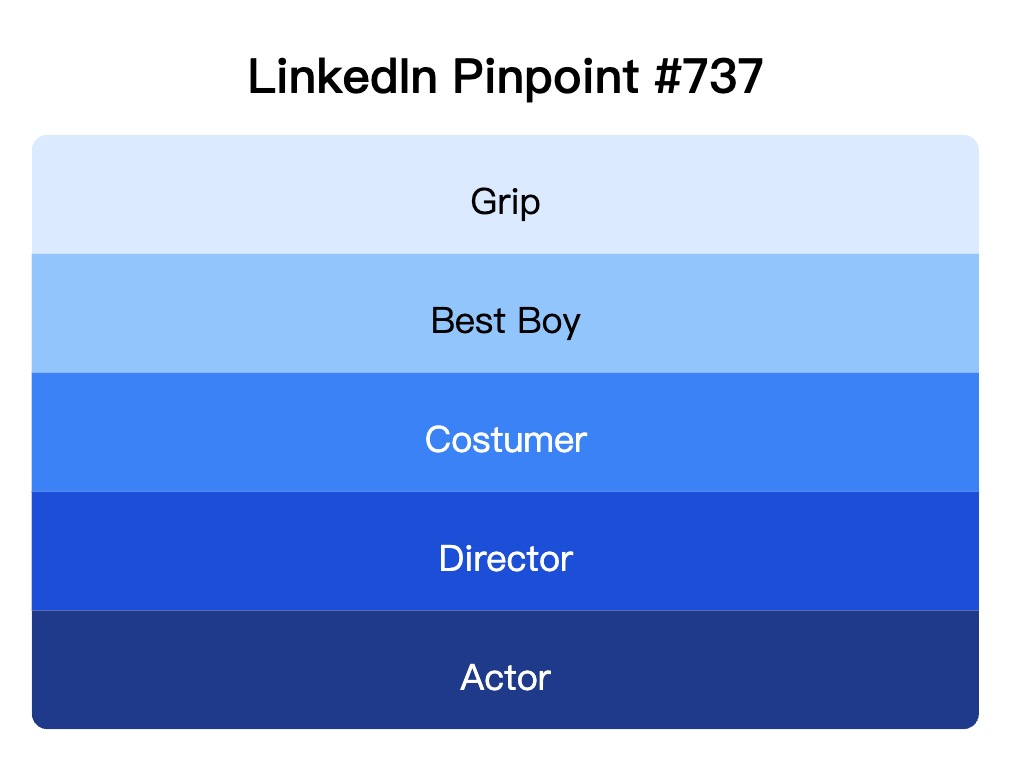 LinkedIn Pinpoint #737

Grip

Best Boy

Costumer

Director

Actor